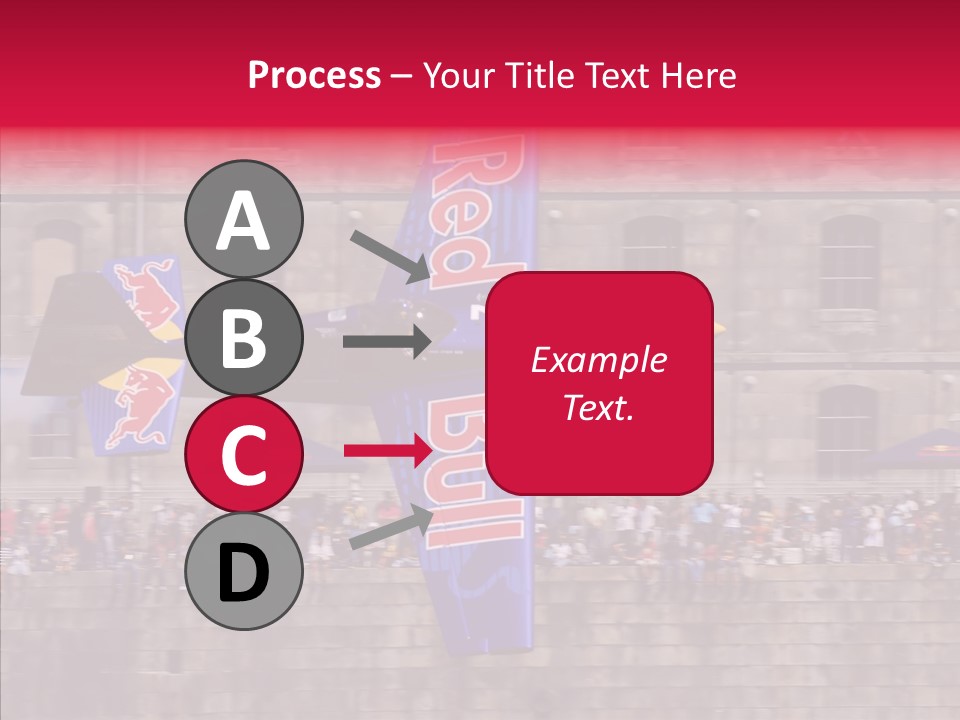 Process – Your Title Text Here

A

B

C

D

Example Text.

Red Bull